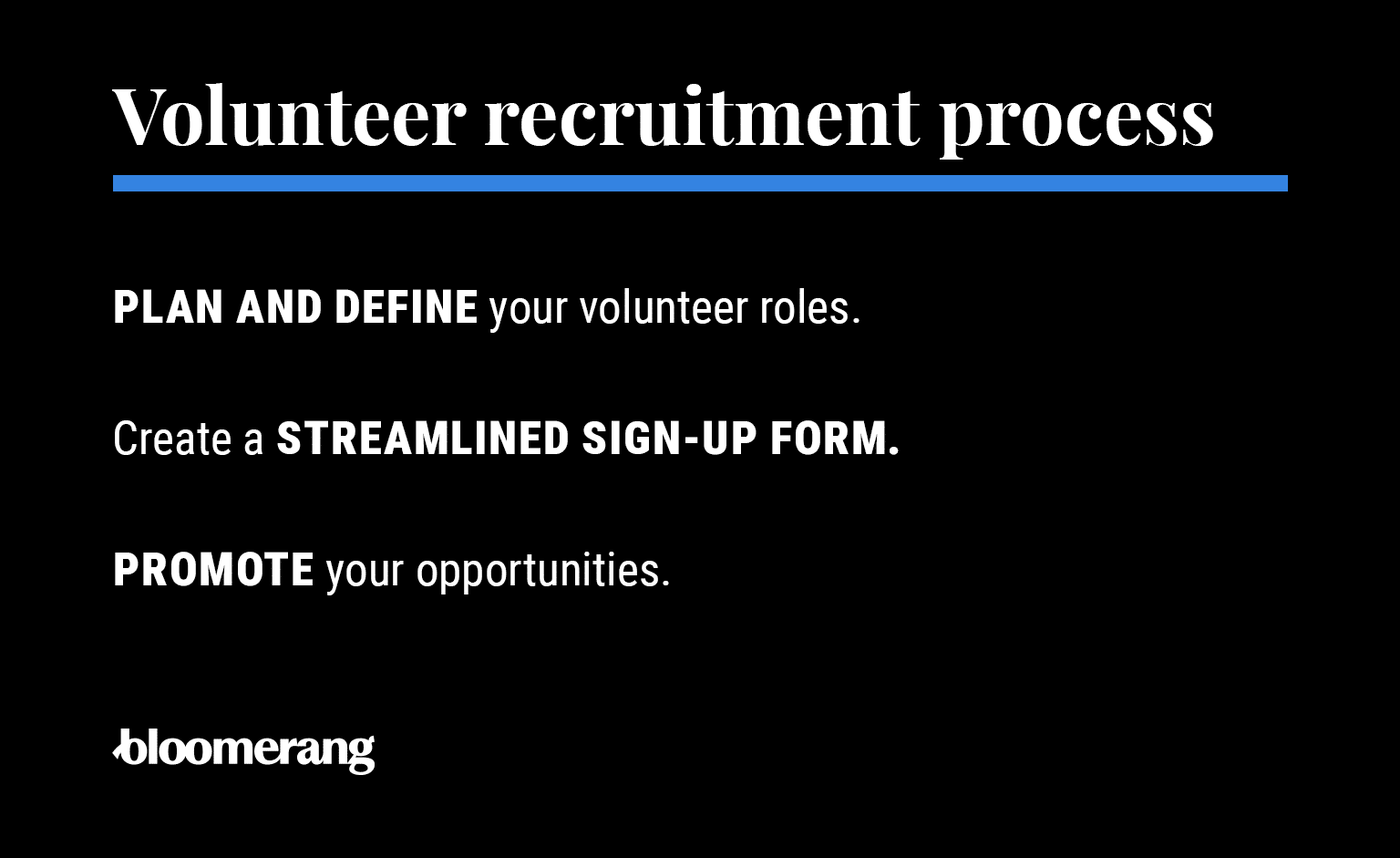 Volunteer recruitment process

PLAN AND DEFINE your volunteer roles.

Create a STREAMLINED SIGN-UP FORM.

PROMOTE your opportunities.

bloomerang